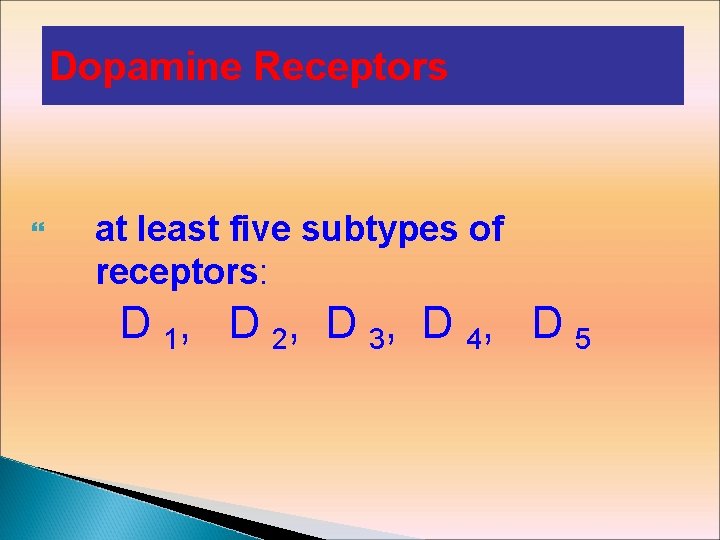 Dopamine Receptors

at least five subtypes of receptors:

$D_1$, $D_2$, $D_3$, $D_4$, $D_5$